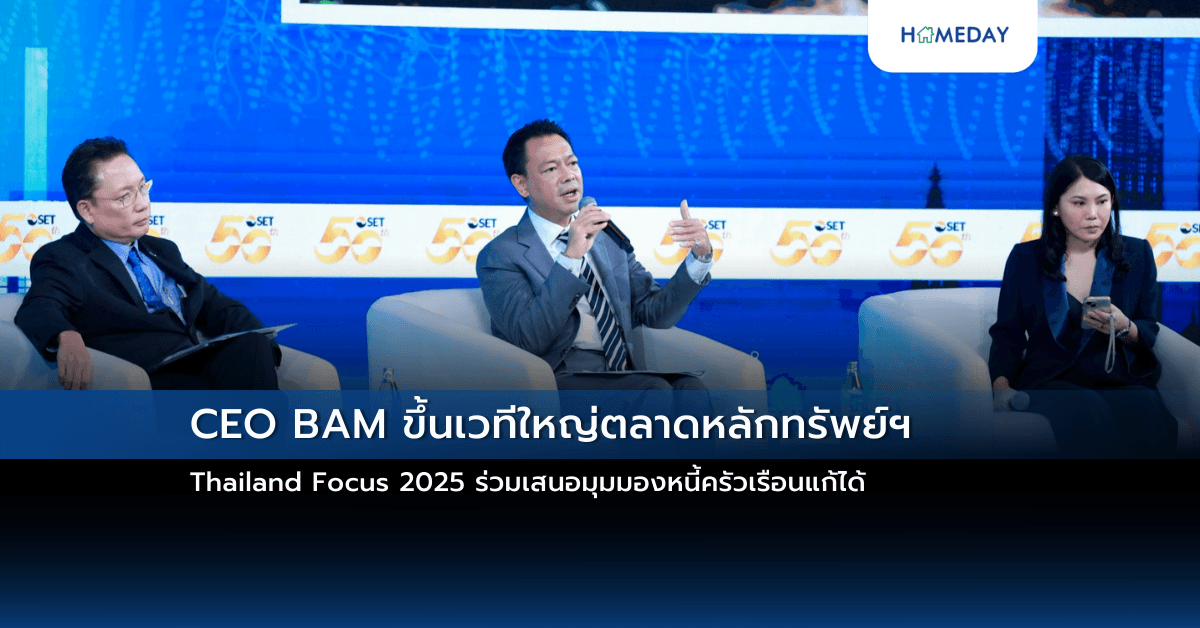 HOMEDAY

SET 50th SET 50th SET 50th SET 50th SET 50th SET 50th SET 50th SET 50th

CEO BAM ขึ้นเวทีใหญ่ตลาดหลักทรัพย์ฯ

Thailand Focus 2025 ร่วมเสนอมุมมองหนี้ครัวเรือนแก้ได้